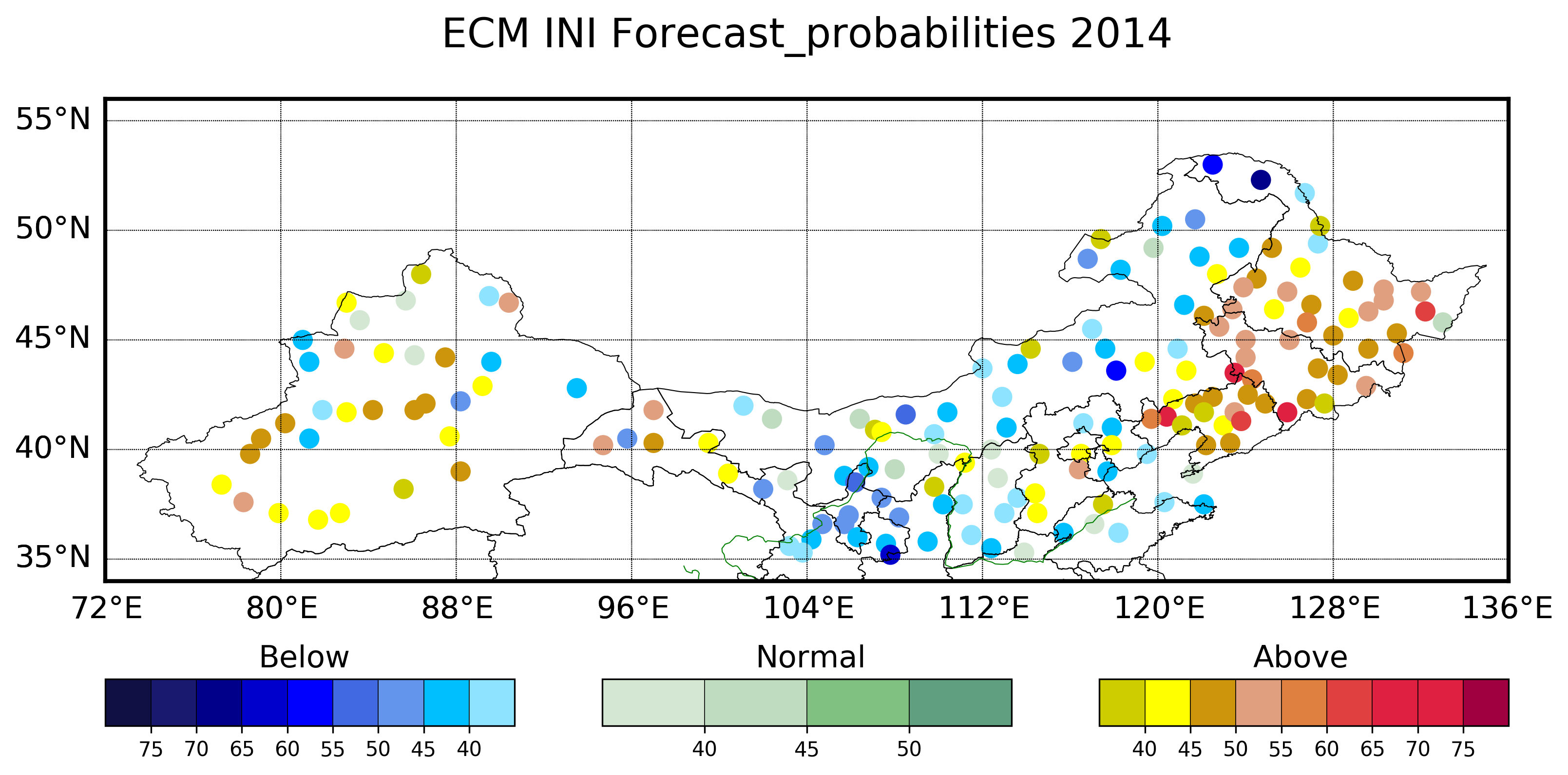 ECM INI Forecast_probabilities 2014

55°N
50°N
45°N
40°N
35°N

72°E 80°E 88°E 96°E 104°E 112°E 120°E 128°E 136°E

Below
75 70 65 60 55 50 45 40

Normal
40 45 50

Above
40 45 50 55 60 65 70 75